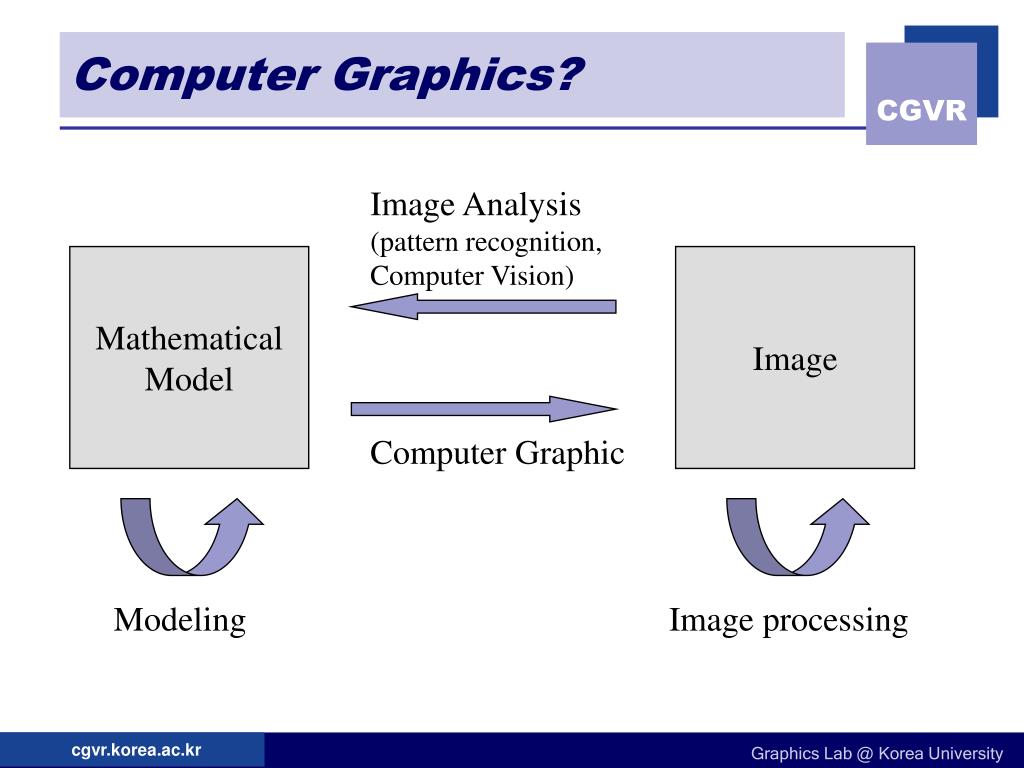 Computer Graphics?

CGVR

Image Analysis
(pattern recognition, Computer Vision)

Mathematical Model

Image

Computer Graphic

Modeling

Image processing

cgvr.korea.ac.kr

Graphics Lab @ Korea University